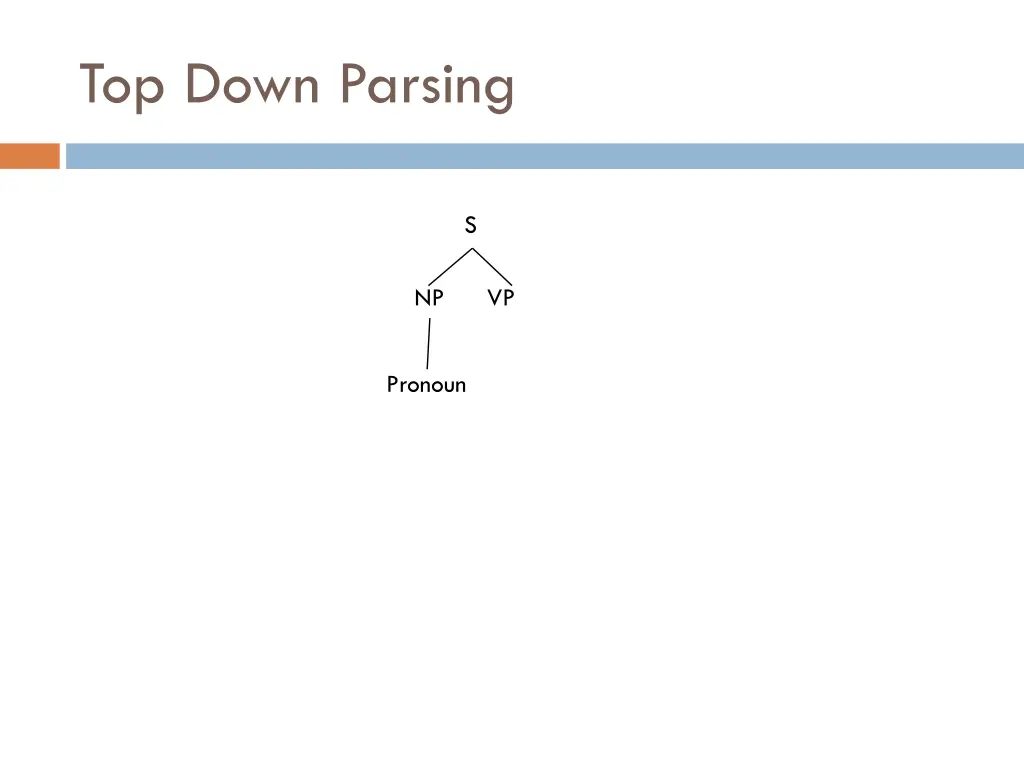 Top Down Parsing

S

NP VP

Pronoun